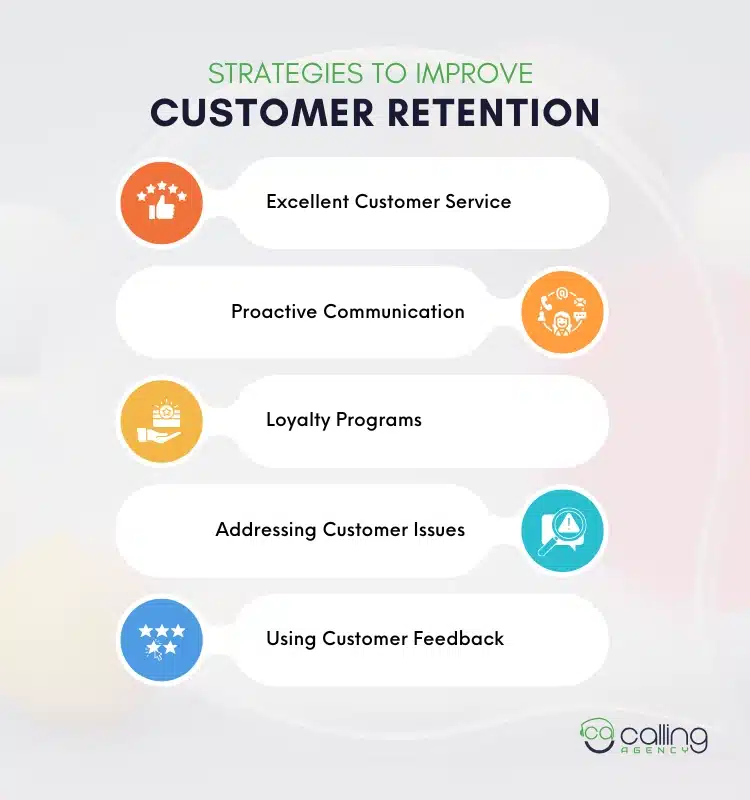 STRATEGIES TO IMPROVE
CUSTOMER RETENTION

Excellent Customer Service

Proactive Communication

Loyalty Programs

Addressing Customer Issues

Using Customer Feedback

ca calling AGENCY